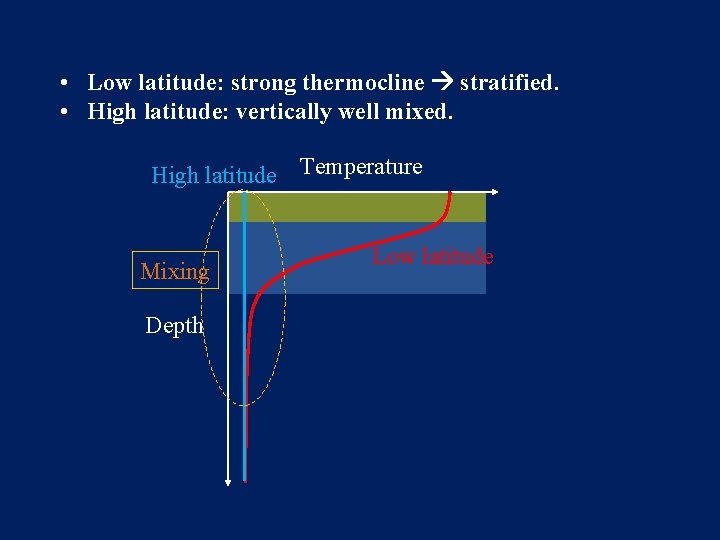 • Low latitude: strong thermocline → stratified.
• High latitude: vertically well mixed.

High latitude
Temperature
Low latitude
Mixing
Depth